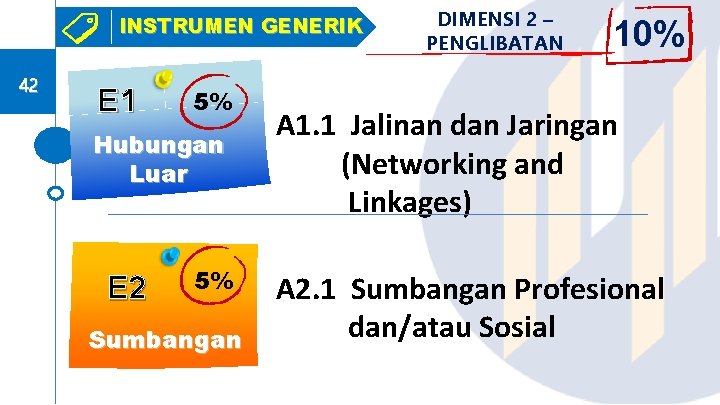 INSTRUMEN GENERIK

DIMENSI 2 – PENGLIBATAN

10%

42

E1
5%
Hubungan Luar

A1.1 Jalinan dan Jaringan (Networking and Linkages)

E2
5%
Sumbangan

A2.1 Sumbangan Profesional dan/atau Sosial